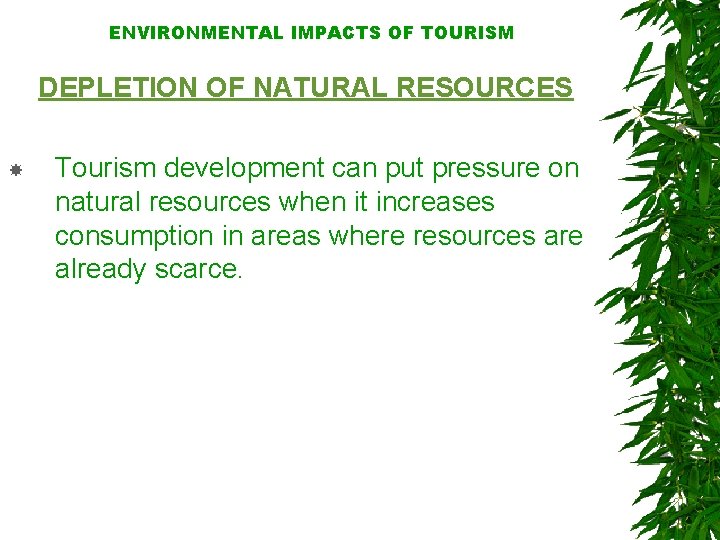 ENVIRONMENTAL IMPACTS OF TOURISM

DEPLETION OF NATURAL RESOURCES

Tourism development can put pressure on natural resources when it increases consumption in areas where resources are already scarce.